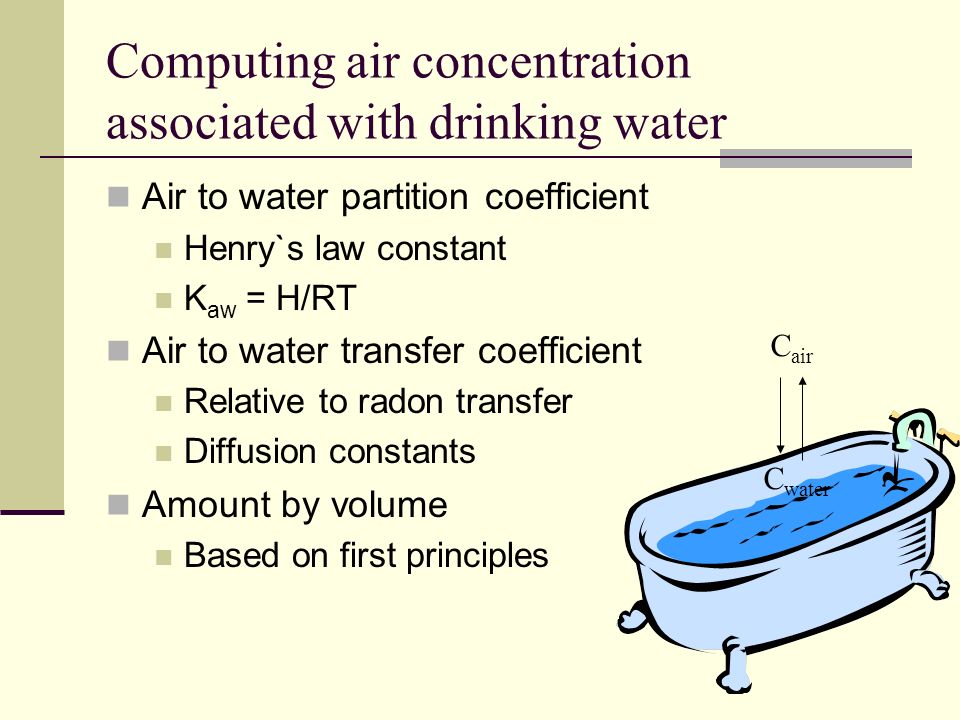 Computing air concentration associated with drinking water

Air to water partition coefficient

Henry`s law constant

$K_{aw}$ = H/RT

Air to water transfer coefficient

Relative to radon transfer

Diffusion constants

Amount by volume

Based on first principles

$C_{air}$

$C_{water}$